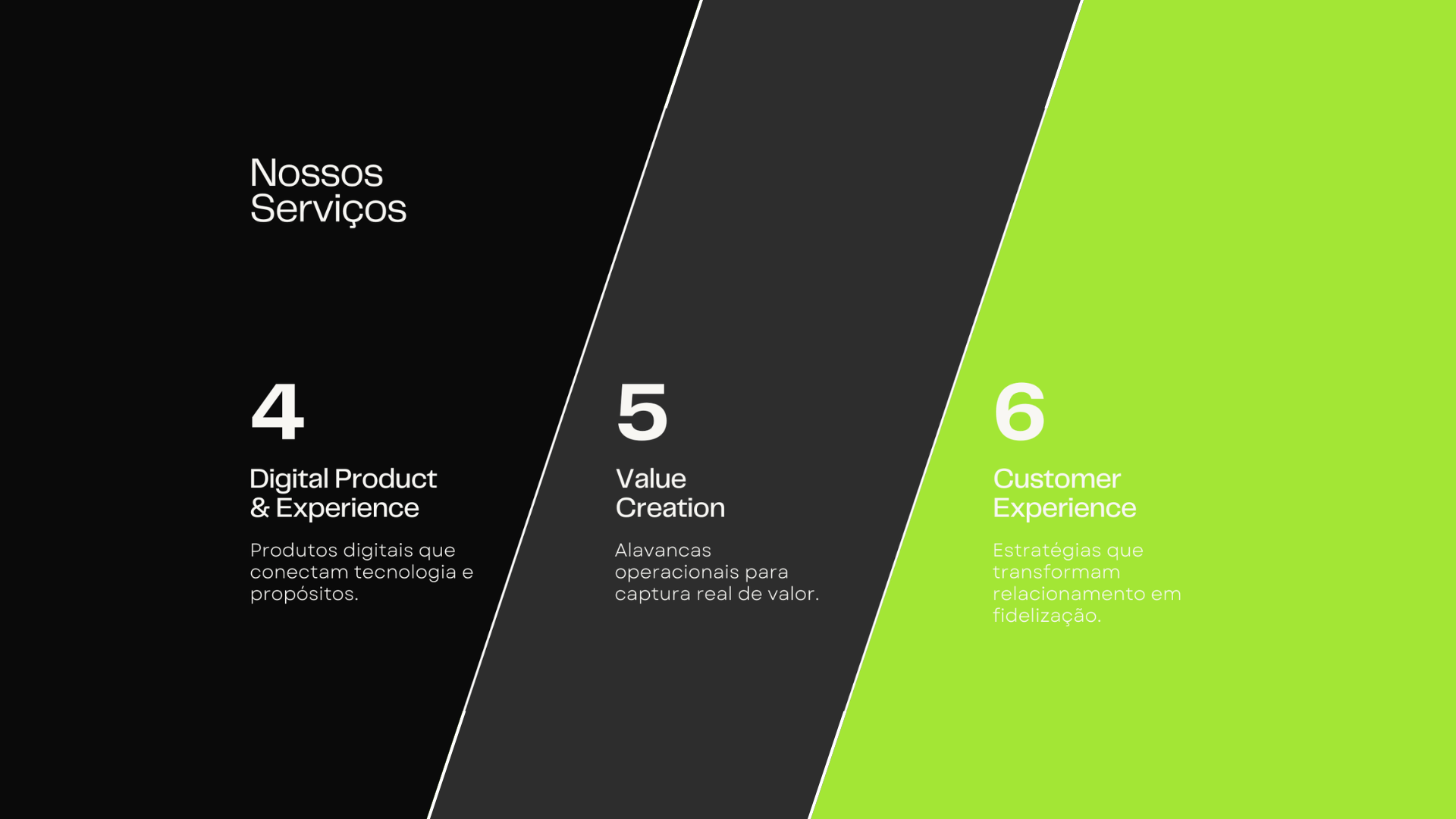 Nossos Serviços

4

Digital Product & Experience

Produtos digitais que conectam tecnologia e propósitos.

5

Value Creation

Alavancas operacionais para captura real de valor.

6

Customer Experience

Estratégias que transformam relacionamento em fidelização.